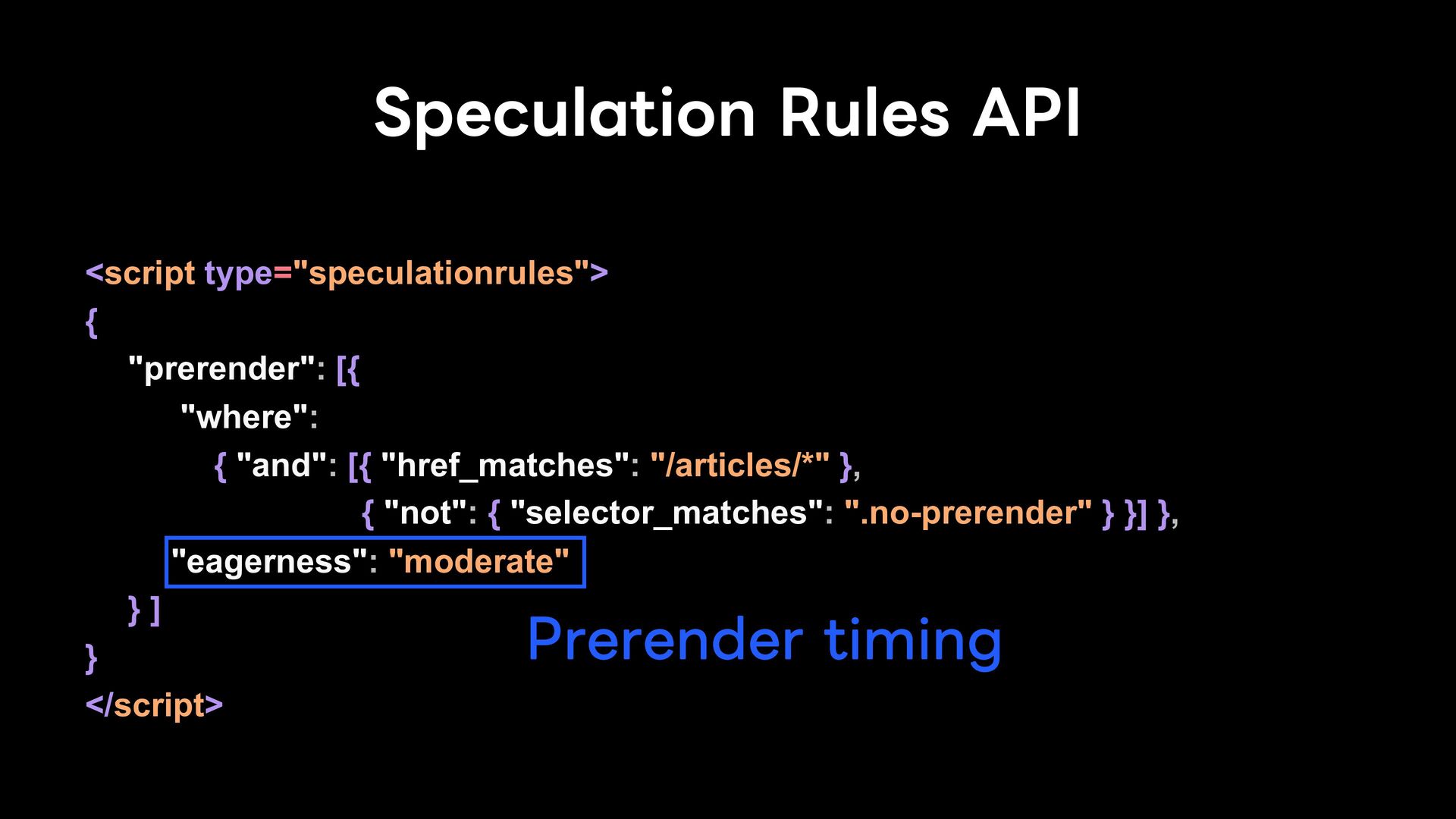 Speculation Rules API

<script type="speculationrules">
{
"prerender": [{
"where":
{ "and": [{ "href_matches": "/articles/*" },
{ "not": { "selector_matches": ".no-prerender" } }] },
"eagerness": "moderate"
} ]
}
</script>

Prerender timing